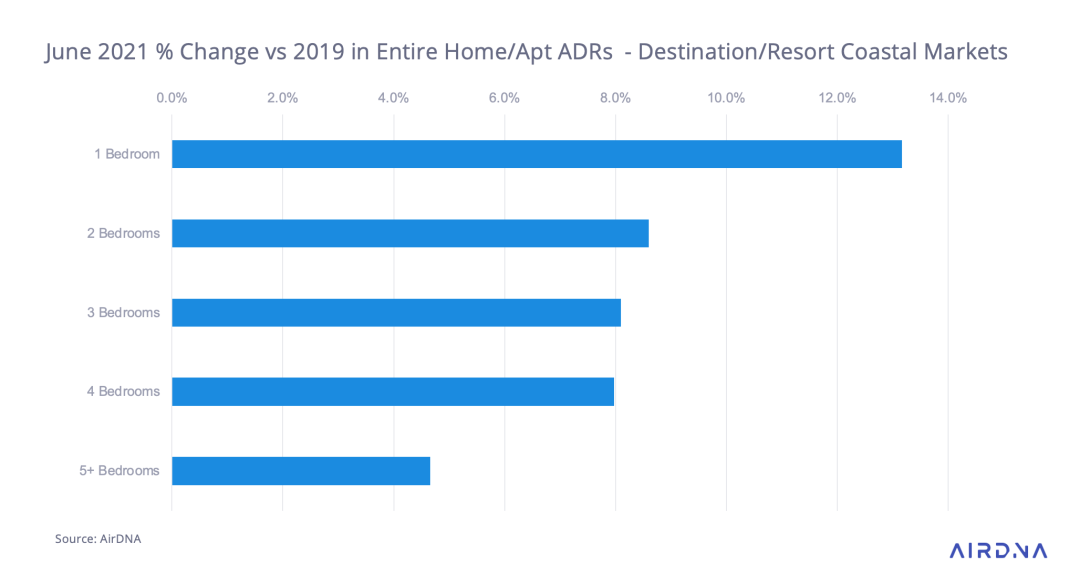 June 2021 % Change vs 2019 in Entire Home/Apt ADRs - Destination/Resort Coastal Markets

0.0% 2.0% 4.0% 6.0% 8.0% 10.0% 12.0% 14.0%

1 Bedroom

2 Bedrooms

3 Bedrooms

4 Bedrooms

5+ Bedrooms

Source: AirDNA

AIRDNA